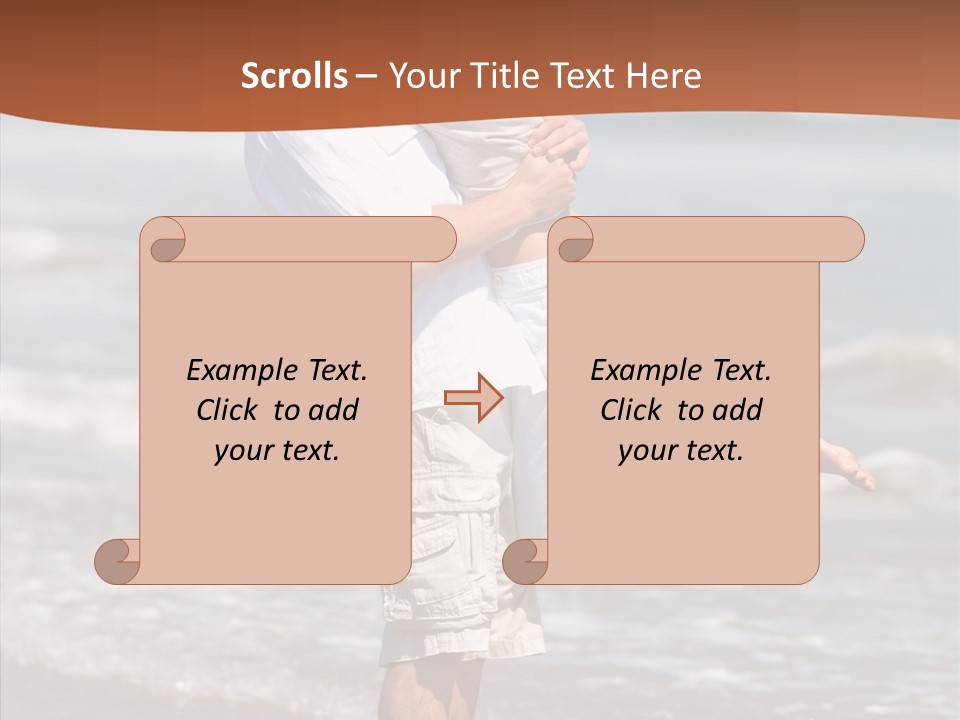 Scrolls – Your Title Text Here

Example Text. Click to add your text.

Example Text. Click to add your text.